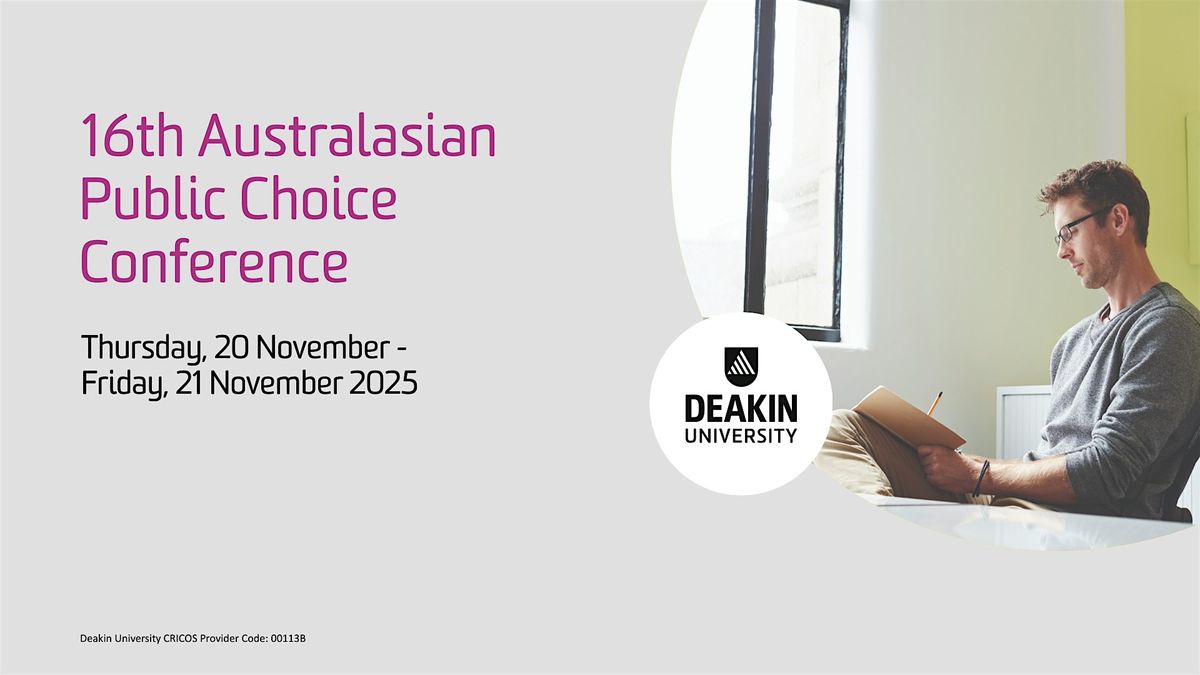 16th Australasian Public Choice Conference

Thursday, 20 November - Friday, 21 November 2025

DEAKIN UNIVERSITY

Deakin University CRICOS Provider Code: 00113B